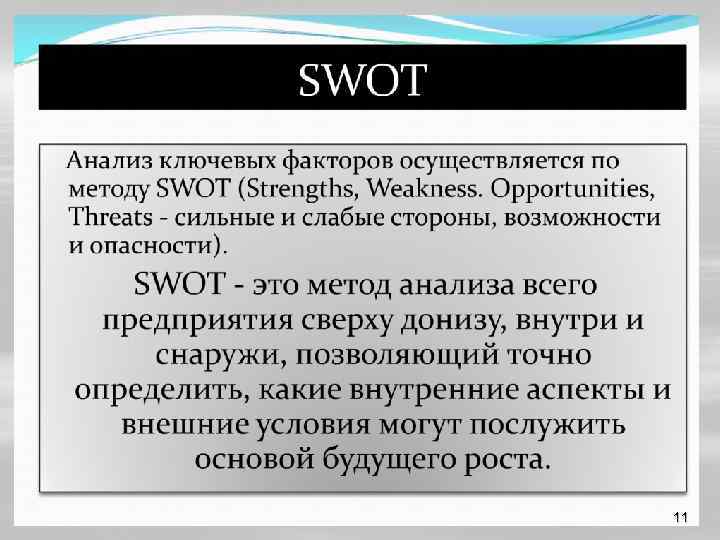 SWOT

Анализ ключевых факторов осуществляется по методу SWOT (Strengths, Weakness. Opportunities, Threats - сильные и слабые стороны, возможности и опасности).

SWOT - это метод анализа всего предприятия сверху донизу, внутри и снаружи, позволяющий точно определить, какие внутренние аспекты и внешние условия могут послужить основой будущего роста.

11